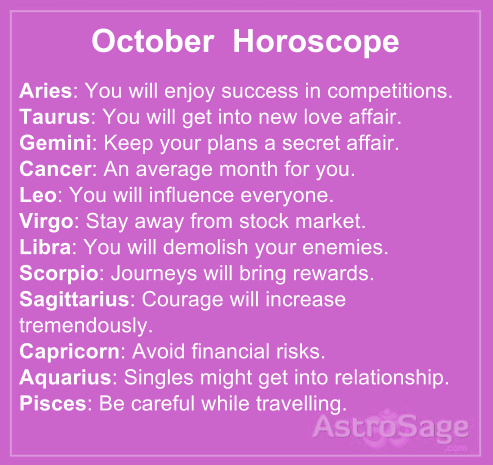 October Horoscope

Aries: You will enjoy success in competitions.
Taurus: You will get into new love affair.
Gemini: Keep your plans a secret affair.
Cancer: An average month for you.
Leo: You will influence everyone.
Virgo: Stay away from stock market.
Libra: You will demolish your enemies.
Scorpio: Journeys will bring rewards.
Sagittarius: Courage will increase tremendously.
Capricorn: Avoid financial risks.
Aquarius: Singles might get into relationship.
Pisces: Be careful while travelling.

AstroSage
.com